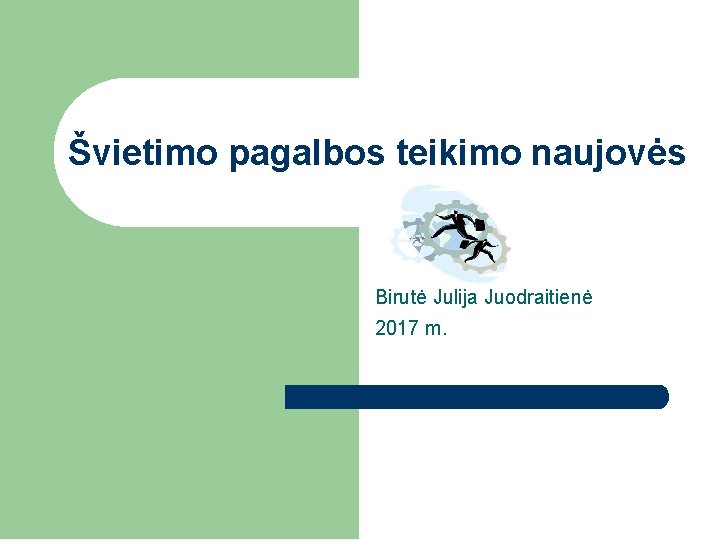 Švietimo pagalbos teikimo naujovės

Birutė Julija Juodraitienė
2017 m.